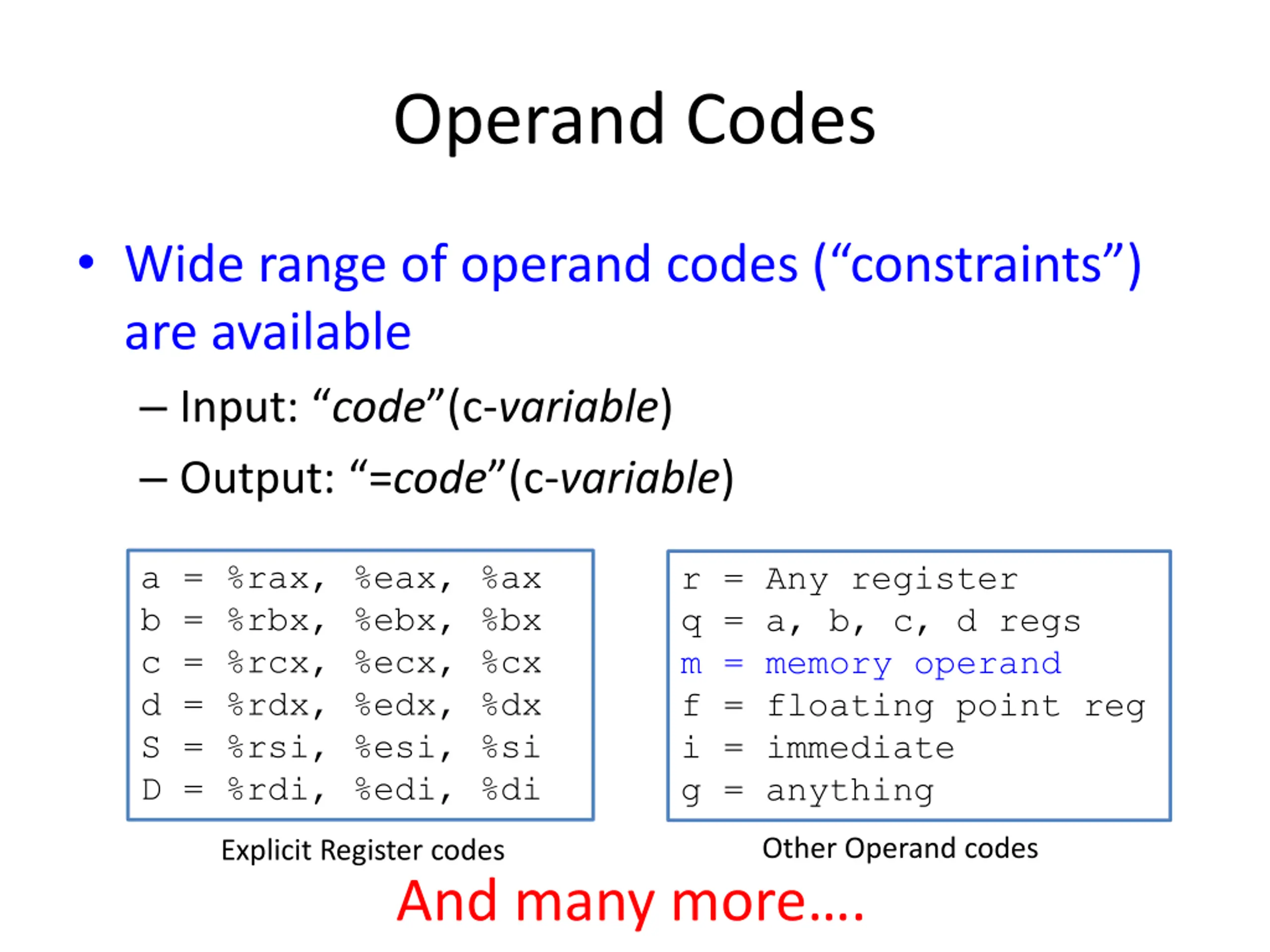 Operand Codes

• Wide range of operand codes (“constraints”) are available

– Input: “code”(c-variable)

– Output: “=code”(c-variable)

a = %rax, %eax, %ax
b = %rbx, %ebx, %bx
c = %rcx, %ecx, %cx
d = %rdx, %edx, %dx
S = %rsi, %esi, %si
D = %rdi, %edi, %di

Explicit Register codes

r = Any register
q = a, b, c, d regs
m = memory operand
f = floating point reg
i = immediate
g = anything

Other Operand codes

And many more….